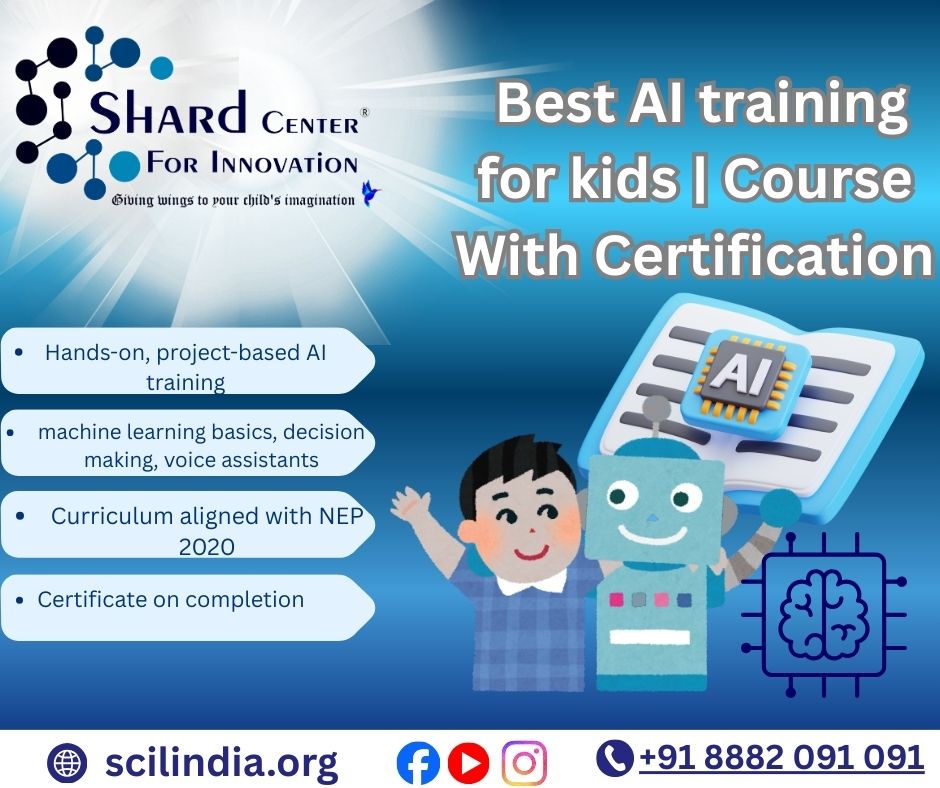 SHARD CENTER®
FOR INNOVATION
Giving wings to your child's imagination

Best AI training for kids | Course With Certification

• Hands-on, project-based AI training

• machine learning basics, decision making, voice assistants

• Curriculum aligned with NEP 2020

• Certificate on completion

AI

scilindia.org

+91 8882 091 091